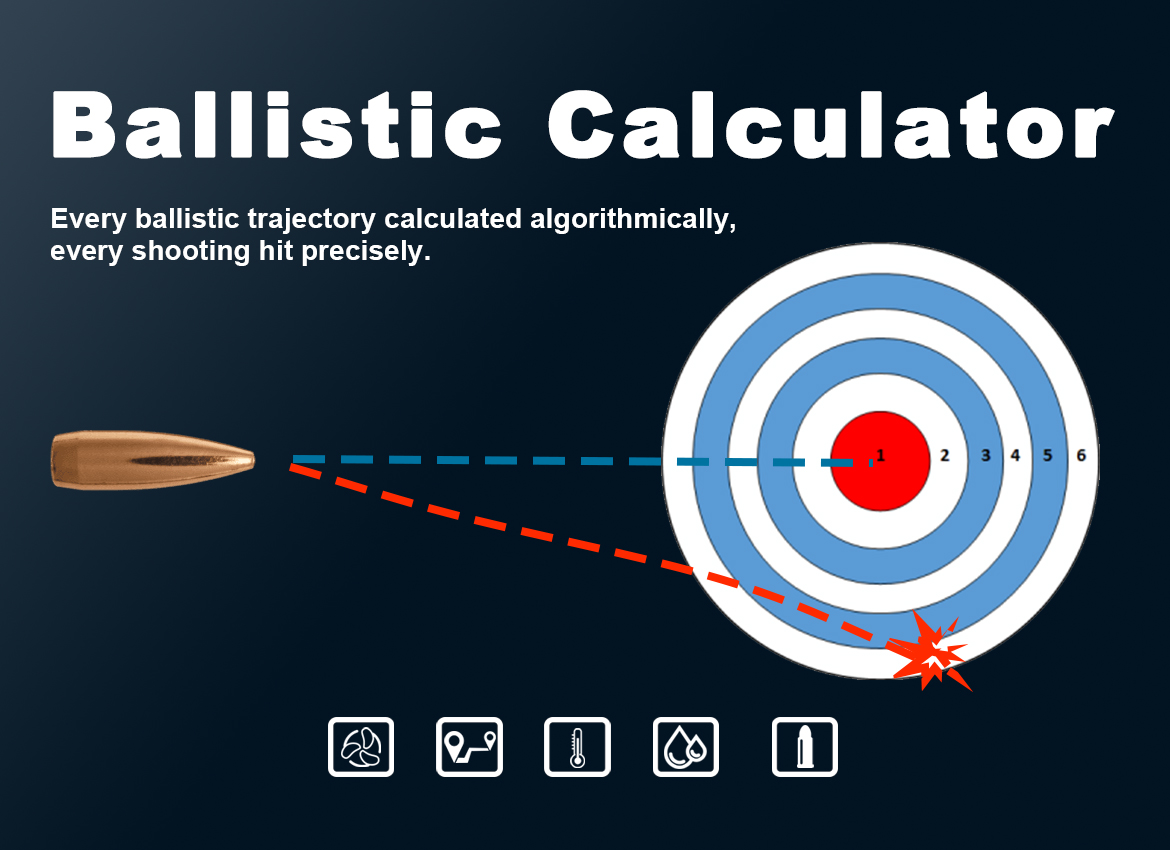 Ballistic Calculator

Every ballistic trajectory calculated algorithmically, every shooting hit precisely.

1 2 3 4 5 6